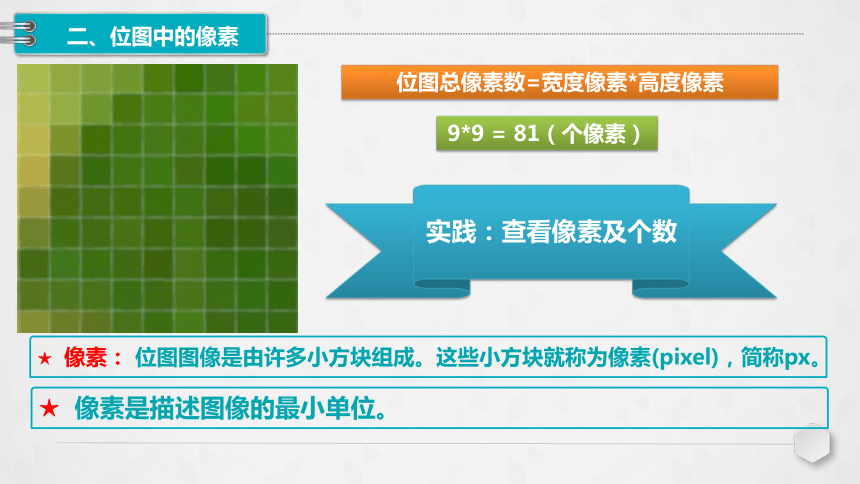 二、位图中的像素

位图总像素数=宽度像素*高度像素

9*9 = 81（个像素）

实践：查看像素及个数

★ 像素： 位图图像是由许多小方块组成。这些小方块就称为像素(pixel)，简称px。

★ 像素是描述图像的最小单位。